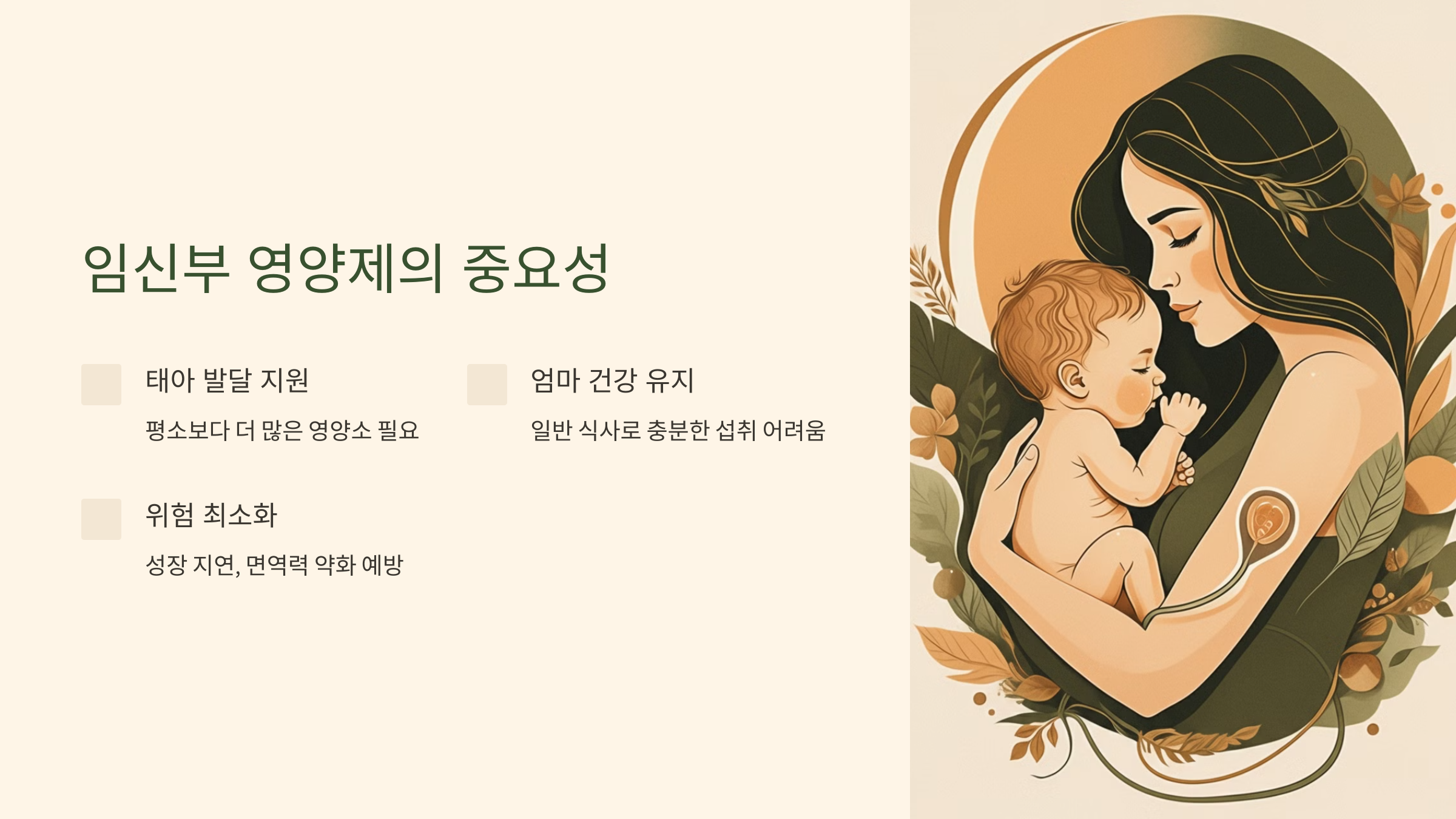 임신부 영양제의 중요성

태아 발달 지원

평소보다 더 많은 영양소 필요

엄마 건강 유지

일반 식사로 충분한 섭취 어려움

위험 최소화

성장 지연, 면역력 약화 예방